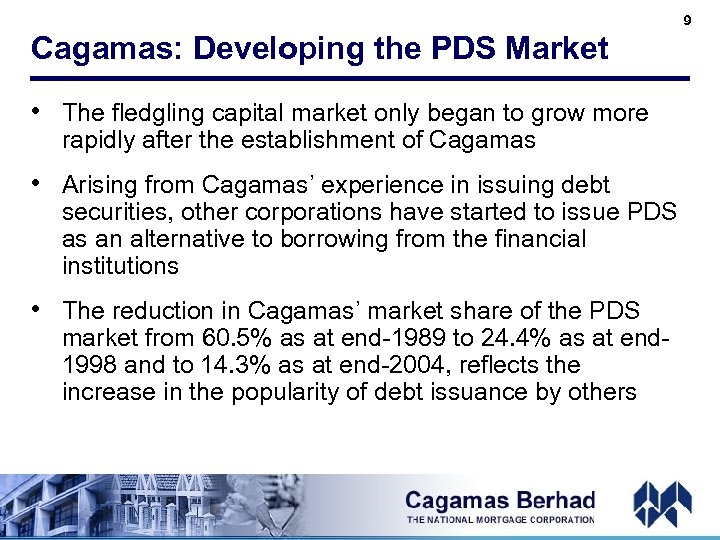 9

Cagamas: Developing the PDS Market

• The fledgling capital market only began to grow more rapidly after the establishment of Cagamas

• Arising from Cagamas' experience in issuing debt securities, other corporations have started to issue PDS as an alternative to borrowing from the financial institutions

• The reduction in Cagamas' market share of the PDS market from 60.5% as at end-1989 to 24.4% as at end-1998 and to 14.3% as at end-2004, reflects the increase in the popularity of debt issuance by others

Cagamas Berhad
THE NATIONAL MORTGAGE CORPORATION